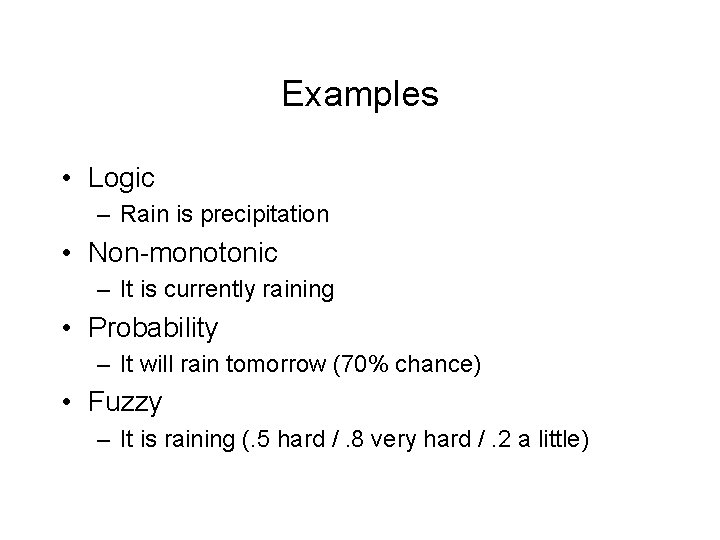 Examples

• Logic
– Rain is precipitation
• Non-monotonic
– It is currently raining
• Probability
– It will rain tomorrow (70% chance)
• Fuzzy
– It is raining (.5 hard / .8 very hard / .2 a little)